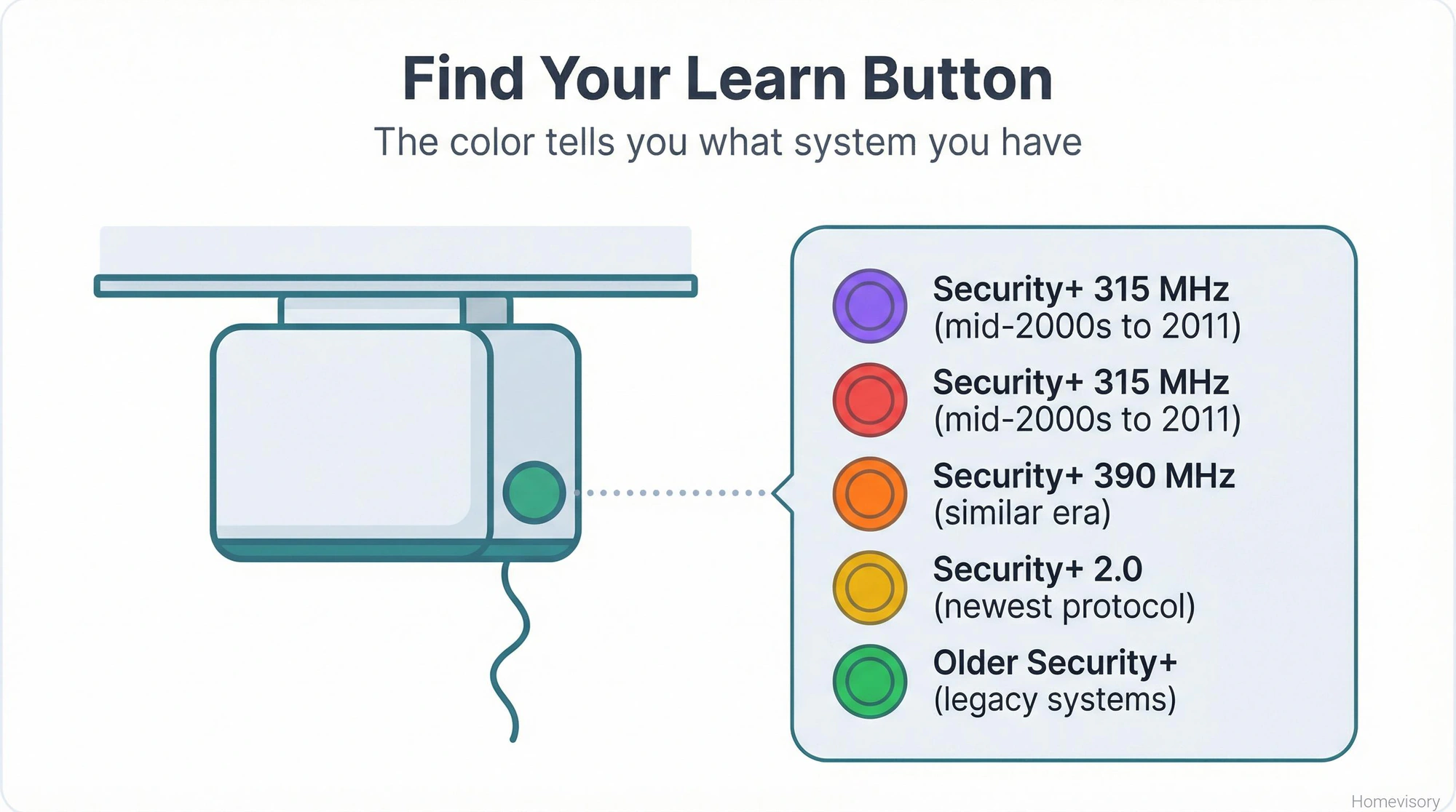 Find Your Learn Button

The color tells you what system you have

Security+ 315 MHz
(mid-2000s to 2011)

Security+ 315 MHz
(mid-2000s to 2011)

Security+ 390 MHz
(similar era)

Security+ 2.0
(newest protocol)

Older Security+
(legacy systems)

Homevisory